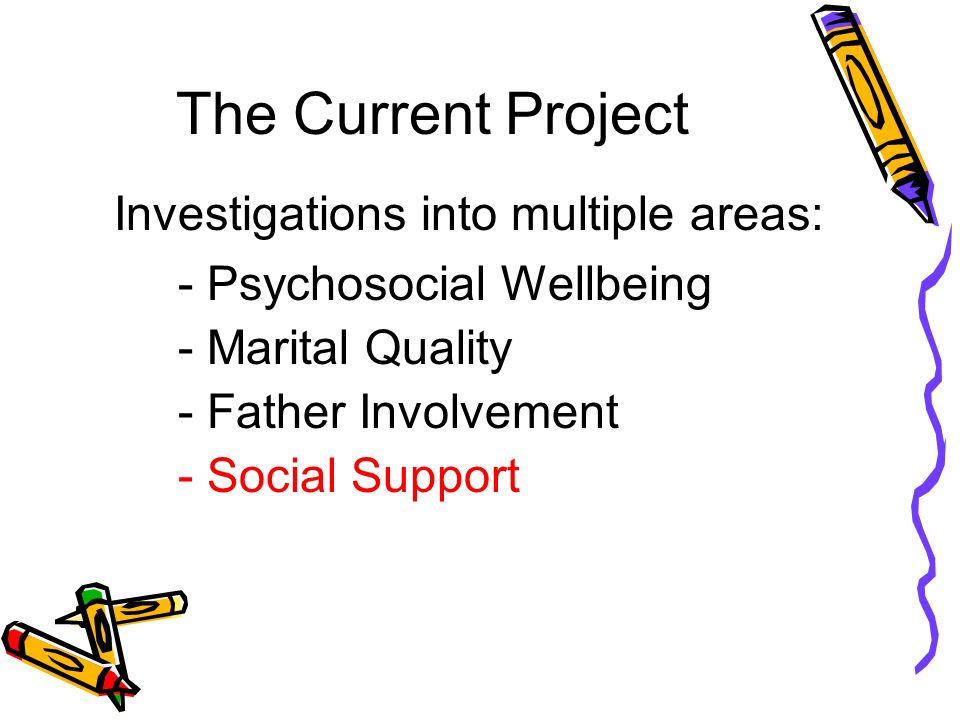 The Current Project

Investigations into multiple areas:

- Psychosocial Wellbeing
- Marital Quality
- Father Involvement
- Social Support